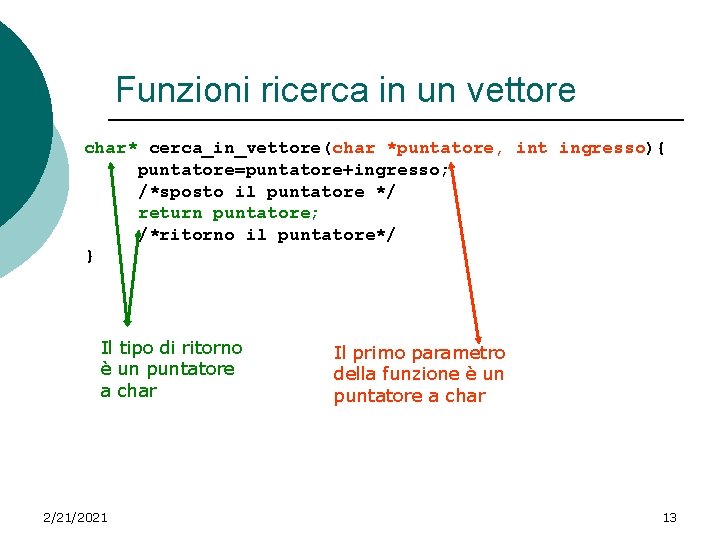 Funzioni ricerca in un vettore

char* cerca_in_vettore(char *puntatore, int ingresso){
puntatore=puntatore+ingresso;
/*sposto il puntatore */
return puntatore;
/*ritorno il puntatore*/
}

Il tipo di ritorno è un puntatore a char

Il primo parametro della funzione è un puntatore a char

2/21/2021

13